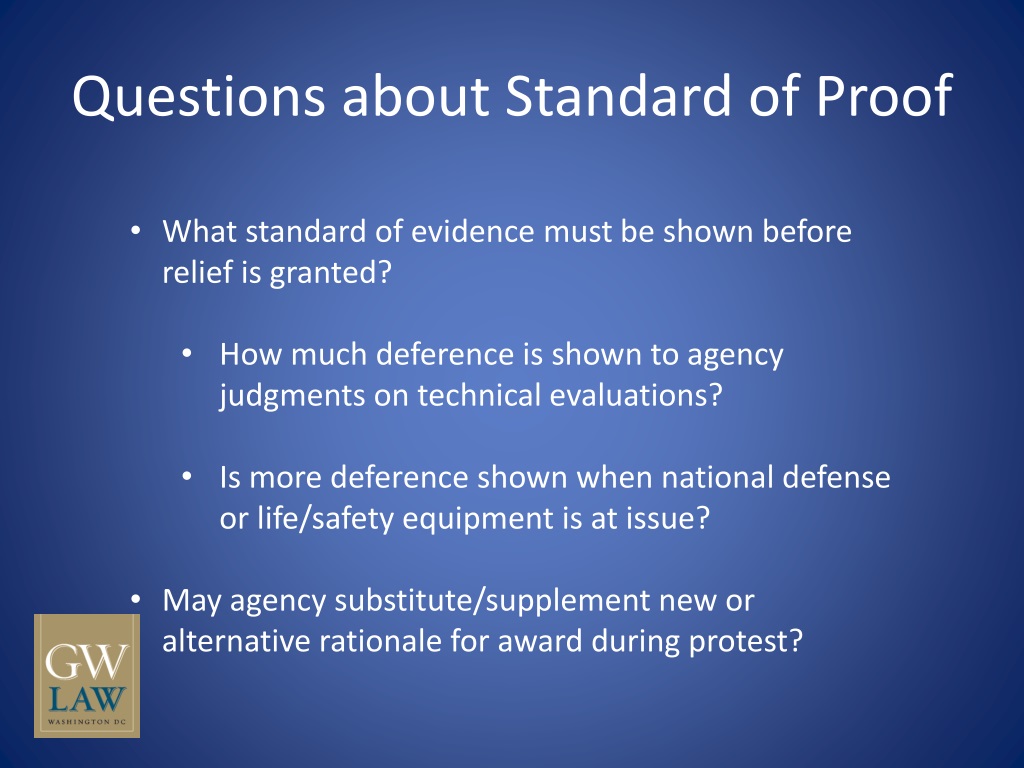 Questions about Standard of Proof

• What standard of evidence must be shown before relief is granted?

• How much deference is shown to agency judgments on technical evaluations?

• Is more deference shown when national defense or life/safety equipment is at issue?

• May agency substitute/supplement new or alternative rationale for award during protest?

GW
LAW
WASHINGTON DC